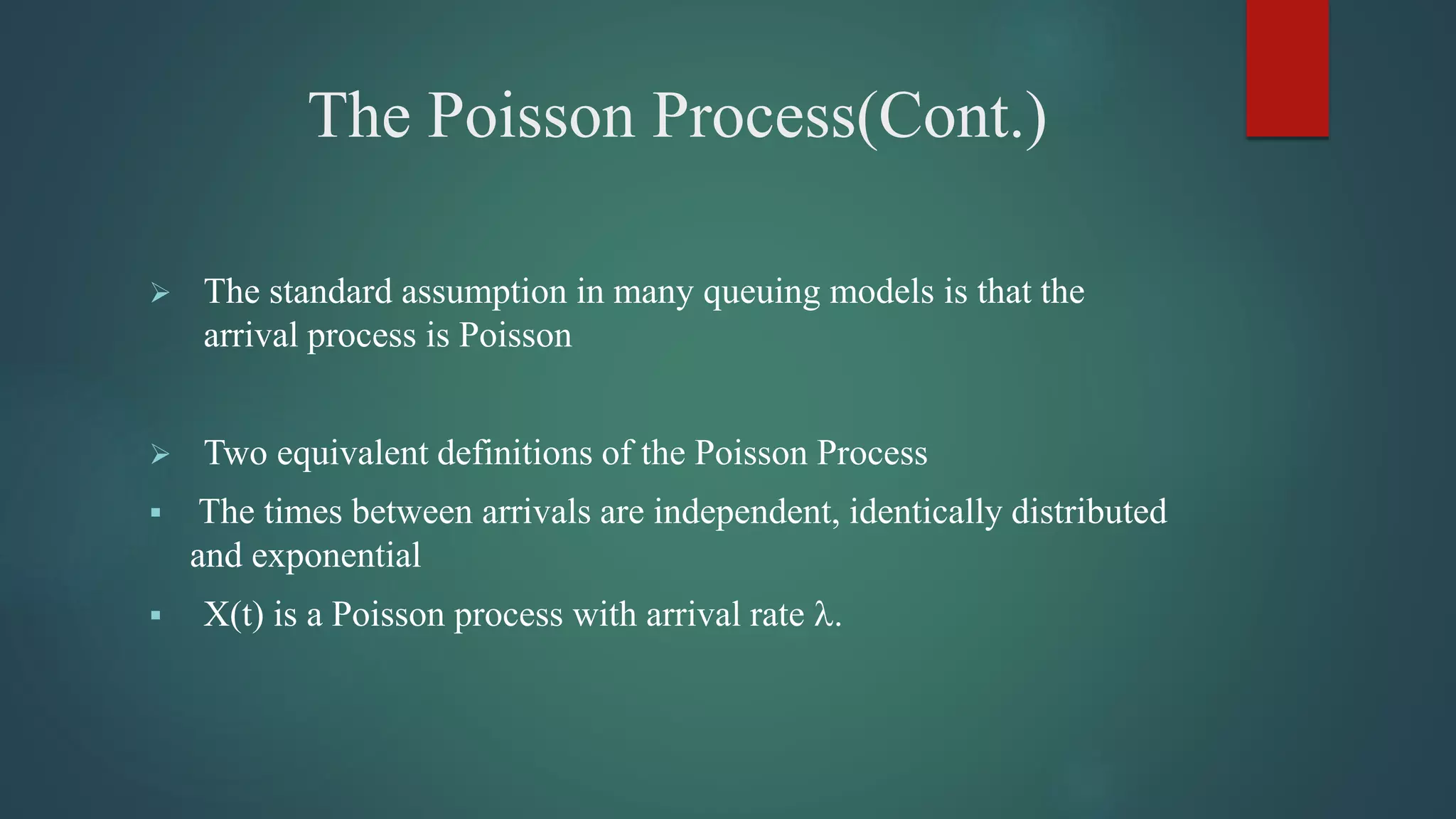 The Poisson Process(Cont.)

➢ The standard assumption in many queuing models is that the arrival process is Poisson

➢ Two equivalent definitions of the Poisson Process

▪ The times between arrivals are independent, identically distributed and exponential

▪ X(t) is a Poisson process with arrival rate λ.